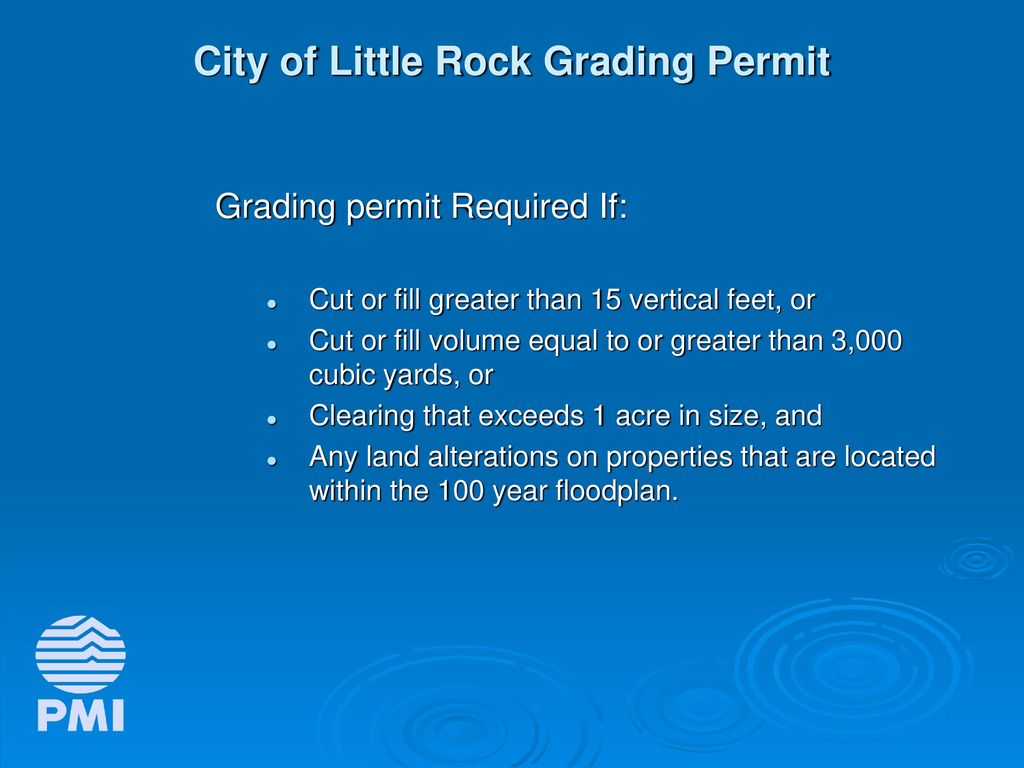 City of Little Rock Grading Permit

Grading permit Required If:

- Cut or fill greater than 15 vertical feet, or
- Cut or fill volume equal to or greater than 3,000 cubic yards, or
- Clearing that exceeds 1 acre in size, and
- Any land alterations on properties that are located within the 100 year floodplan.

PMI